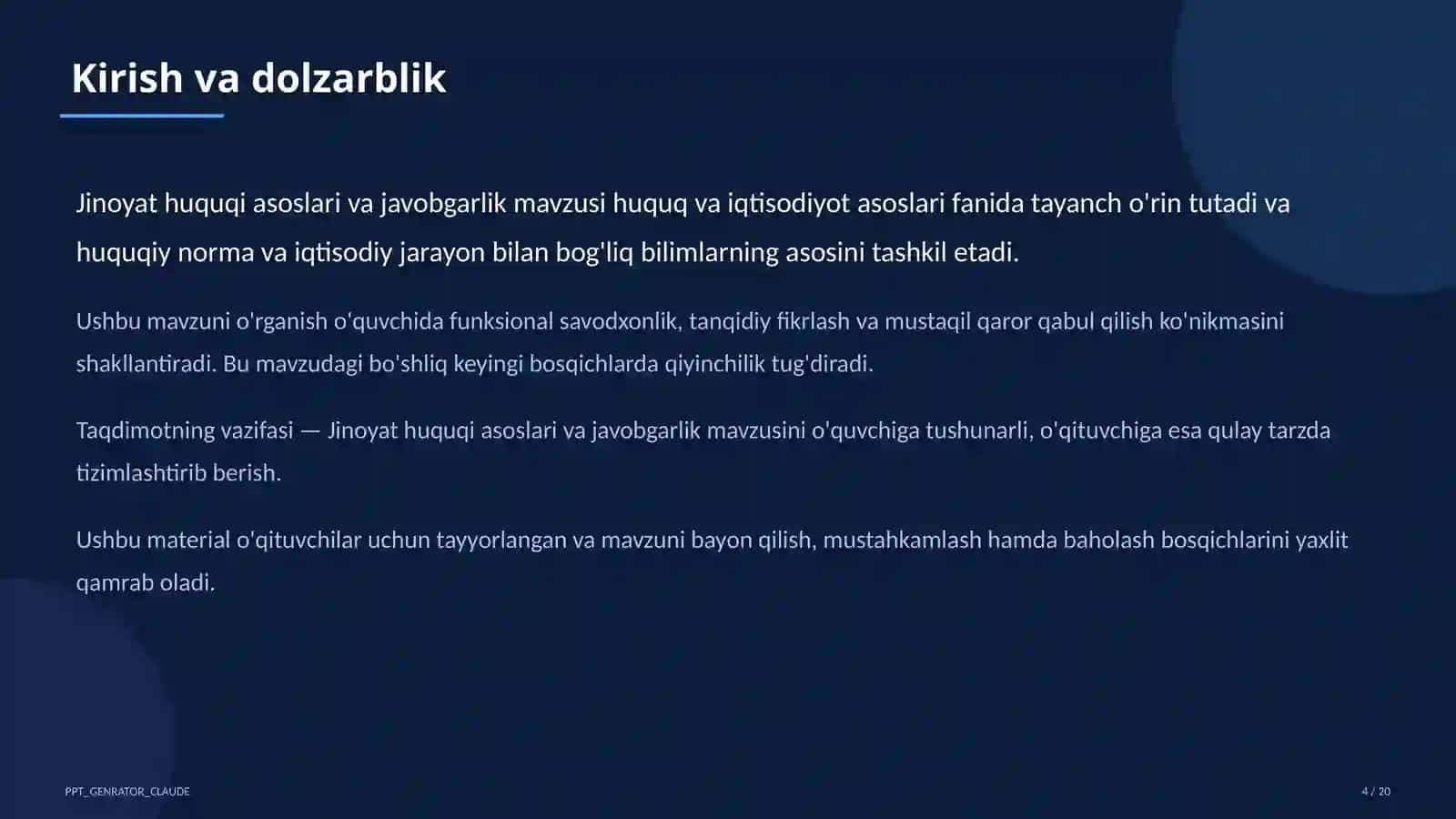 Kirish va dolzarblik

Jinoyat huquqi asoslari va javobgarlik mavzusi huquq va iqtisodiyot asoslari fanida tayanch o'rin tutadi va huquqiy norma va iqtisodiy jarayon bilan bog'liq bilimlarning asosini tashkil etadi.

Ushbu mavzuni o'rganish o'quvchida funksional savodxonlik, tanqidiy fikrlash va mustaqil qaror qabul qilish ko'nikmasini shakllantiradi. Bu mavzudagi bo'shliq keyingi bosqichlarda qiyinchilik tug'diradi.

Taqdimotning vazifasi — Jinoyat huquqi asoslari va javobgarlik mavzusini o'quvchiga tushunarli, o'qituvchiga esa qulay tarzda tizimlashtirib berish.

Ushbu material o'qituvchilar uchun tayyorlangan va mavzuni bayon qilish, mustahkamlash hamda baholash bosqichlarini yaxlit qamrab oladi.

PPT_GENRATOR_CLAUDE

4 / 20